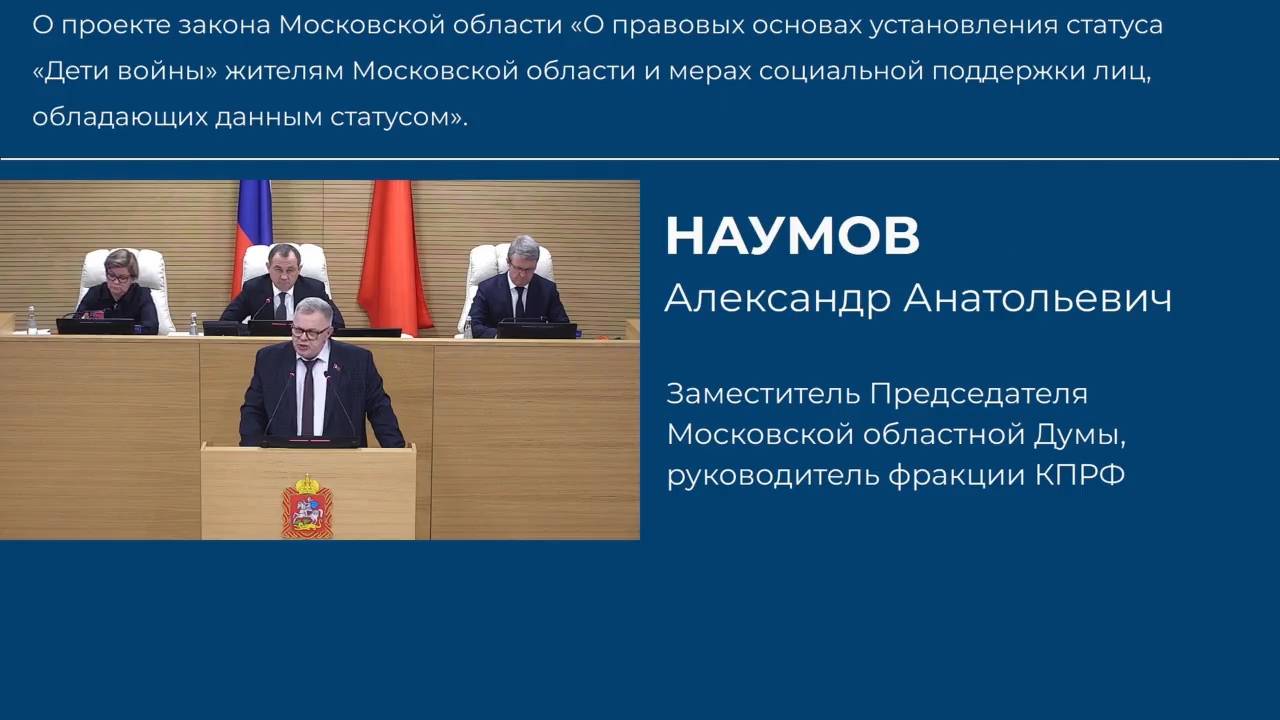 О проекте закона Московской области «О правовых основах установления статуса «Дети войны» жителям Московской области и мерах социальной поддержки лиц, обладающих данным статусом».

НАУМОВ
Александр Анатольевич

Заместитель Председателя Московской областной Думы, руководитель фракции КПРФ